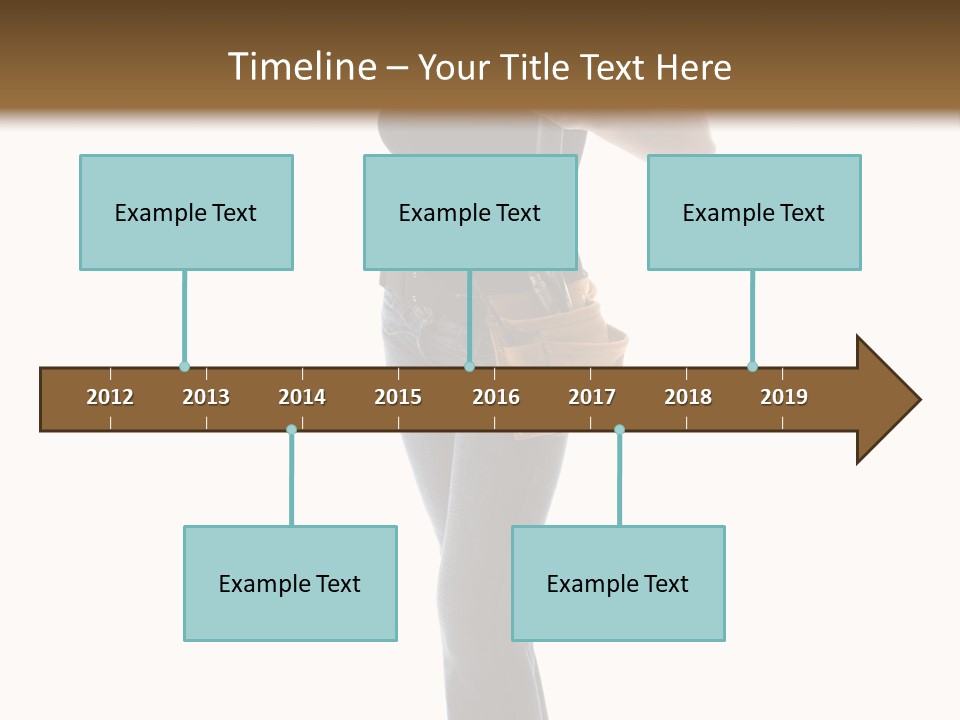 Timeline – Your Title Text Here

Example Text

Example Text

Example Text

2012 2013 2014 2015 2016 2017 2018 2019

Example Text

Example Text